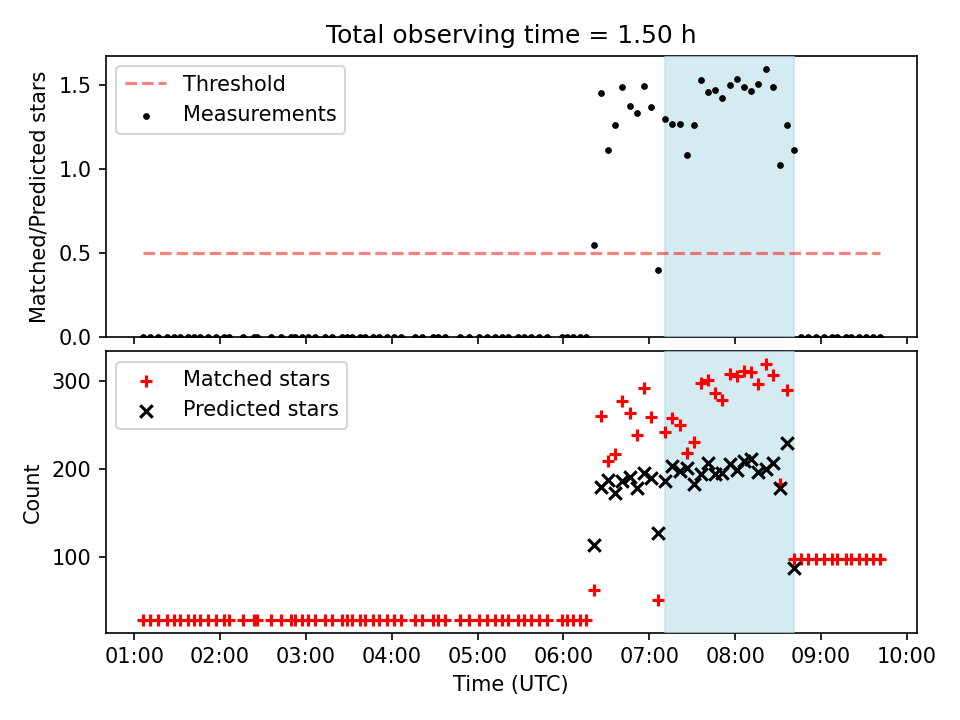 Total observing time = 1.50 h

Threshold
Measurements

Matched/Predicted stars

1.5
1.0
0.5
0.0

Matched stars
Predicted stars

Count

300
200
100

01:00 02:00 03:00 04:00 05:00 06:00 07:00 08:00 09:00 10:00

Time (UTC)